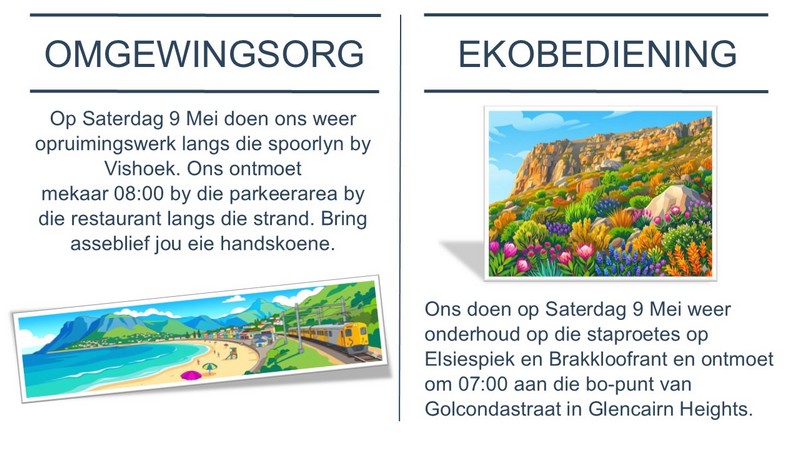 OMGEWINGSORG

Op Saterdag 9 Mei doen ons weer opruimingswerk langs die spoorlyn by Vishoek. Ons ontmoet mekaar 08:00 by die parkeerarea by die restaurant langs die strand. Bring asseblief jou eie handskoene.

EKOBEDIENING

Ons doen op Saterdag 9 Mei weer onderhoud op die staproetes op Elsiespiek en Brakkloofrant en ontmoet om 07:00 aan die bo-punt van Golcondastraat in Glencairn Heights.